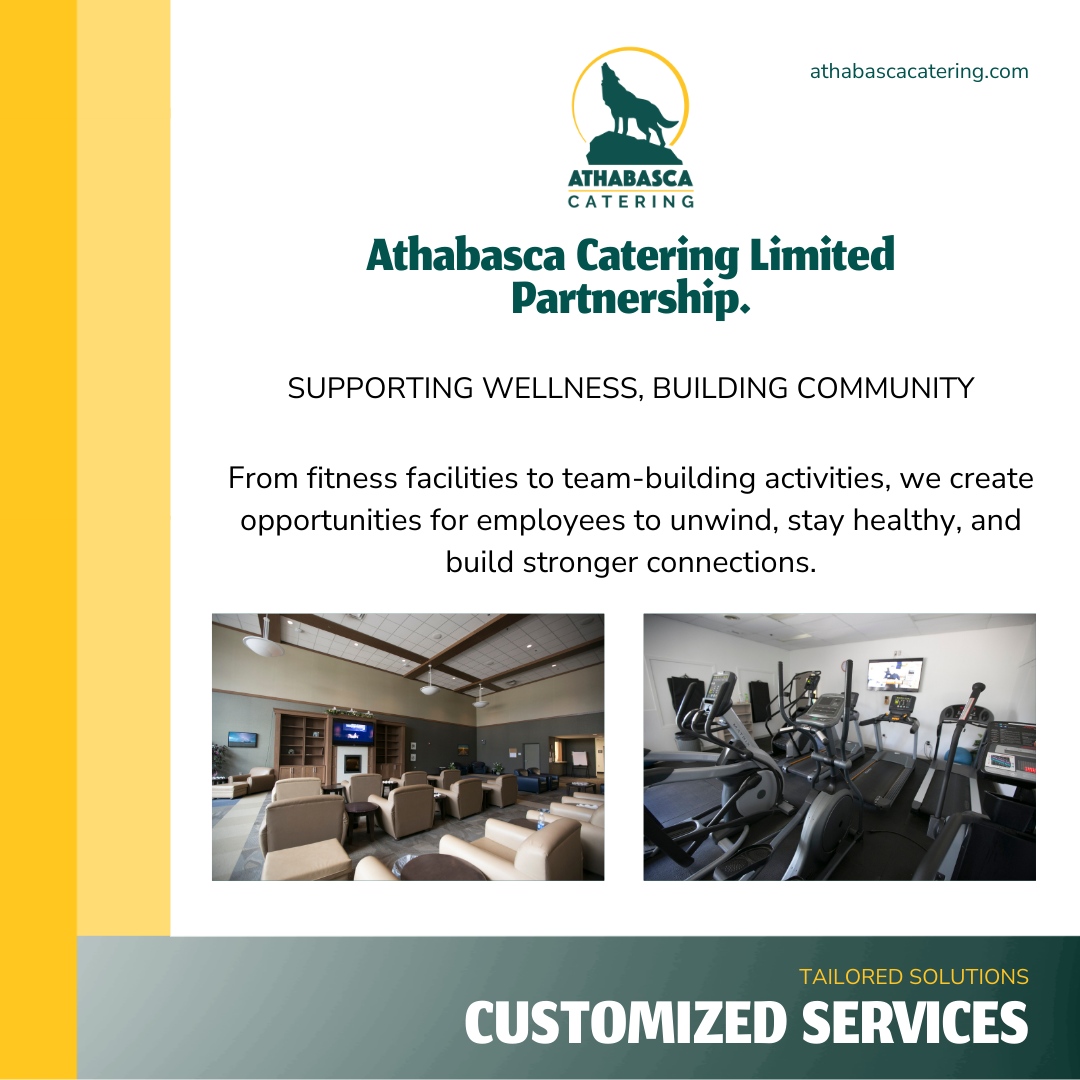 athabascacatering.com

ATHABASCA
CATERING

Athabasca Catering Limited Partnership.

SUPPORTING WELLNESS, BUILDING COMMUNITY

From fitness facilities to team-building activities, we create opportunities for employees to unwind, stay healthy, and build stronger connections.

TAILORED SOLUTIONS
CUSTOMIZED SERVICES